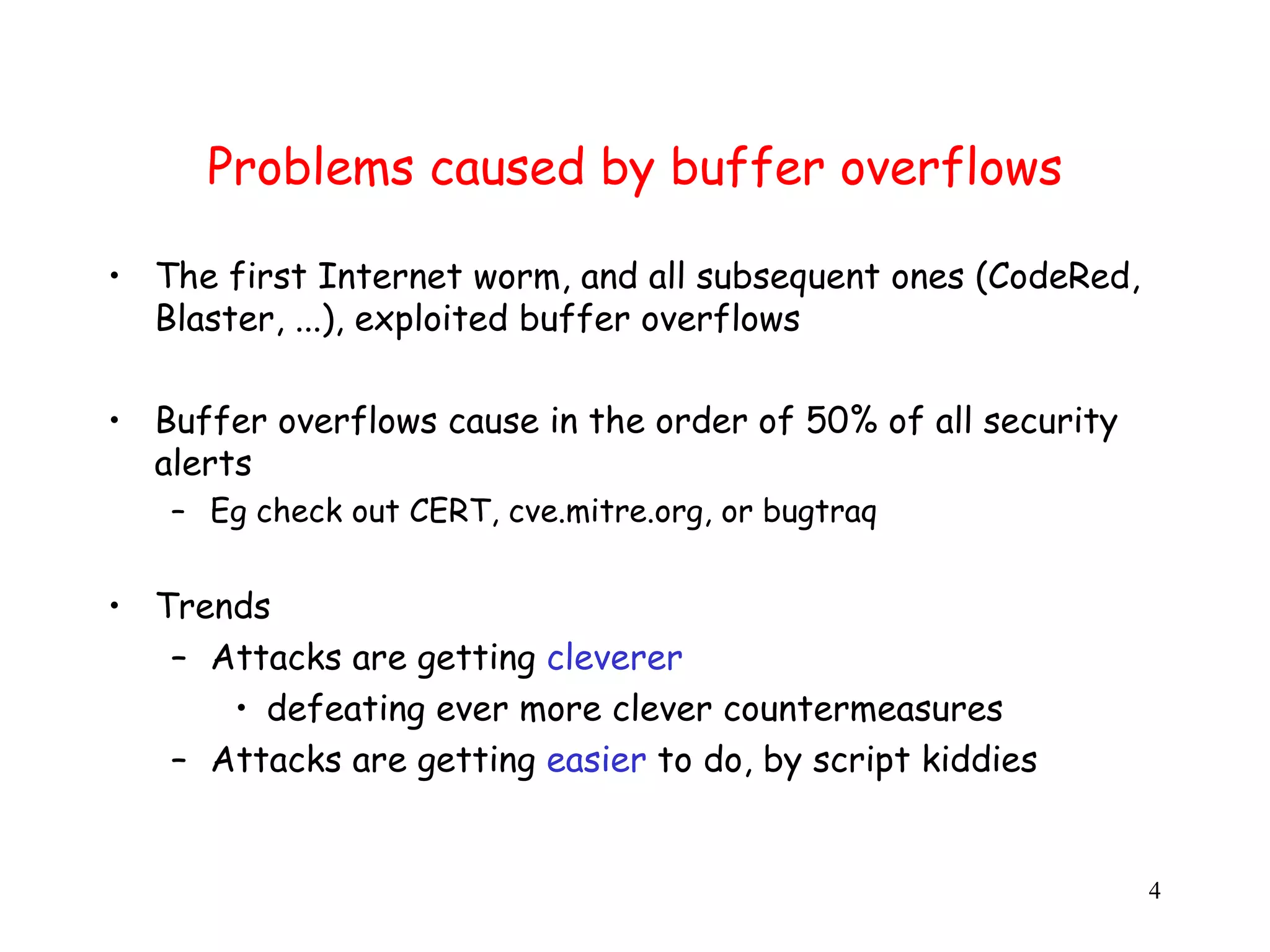 Problems caused by buffer overflows

• The first Internet worm, and all subsequent ones (CodeRed, Blaster, ...), exploited buffer overflows

• Buffer overflows cause in the order of 50% of all security alerts
  – Eg check out CERT, cve.mitre.org, or bugtraq

• Trends
  – Attacks are getting cleverer
    • defeating ever more clever countermeasures
  – Attacks are getting easier to do, by script kiddies

4